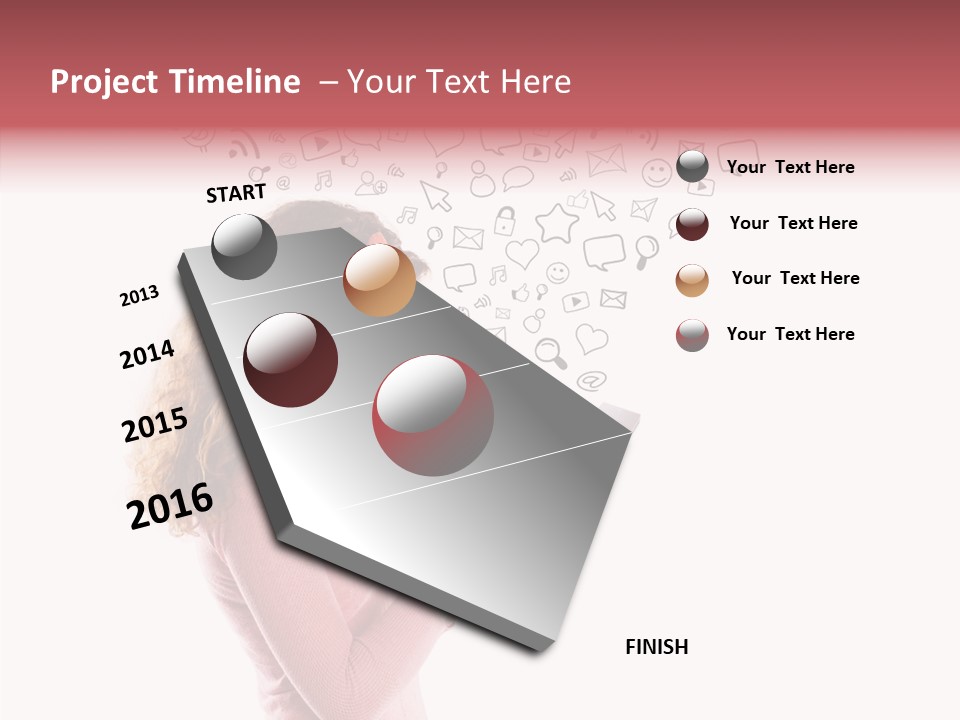 Project Timeline – Your Text Here

START

2013

2014

2015

2016

FINISH

Your Text Here

Your Text Here

Your Text Here

Your Text Here